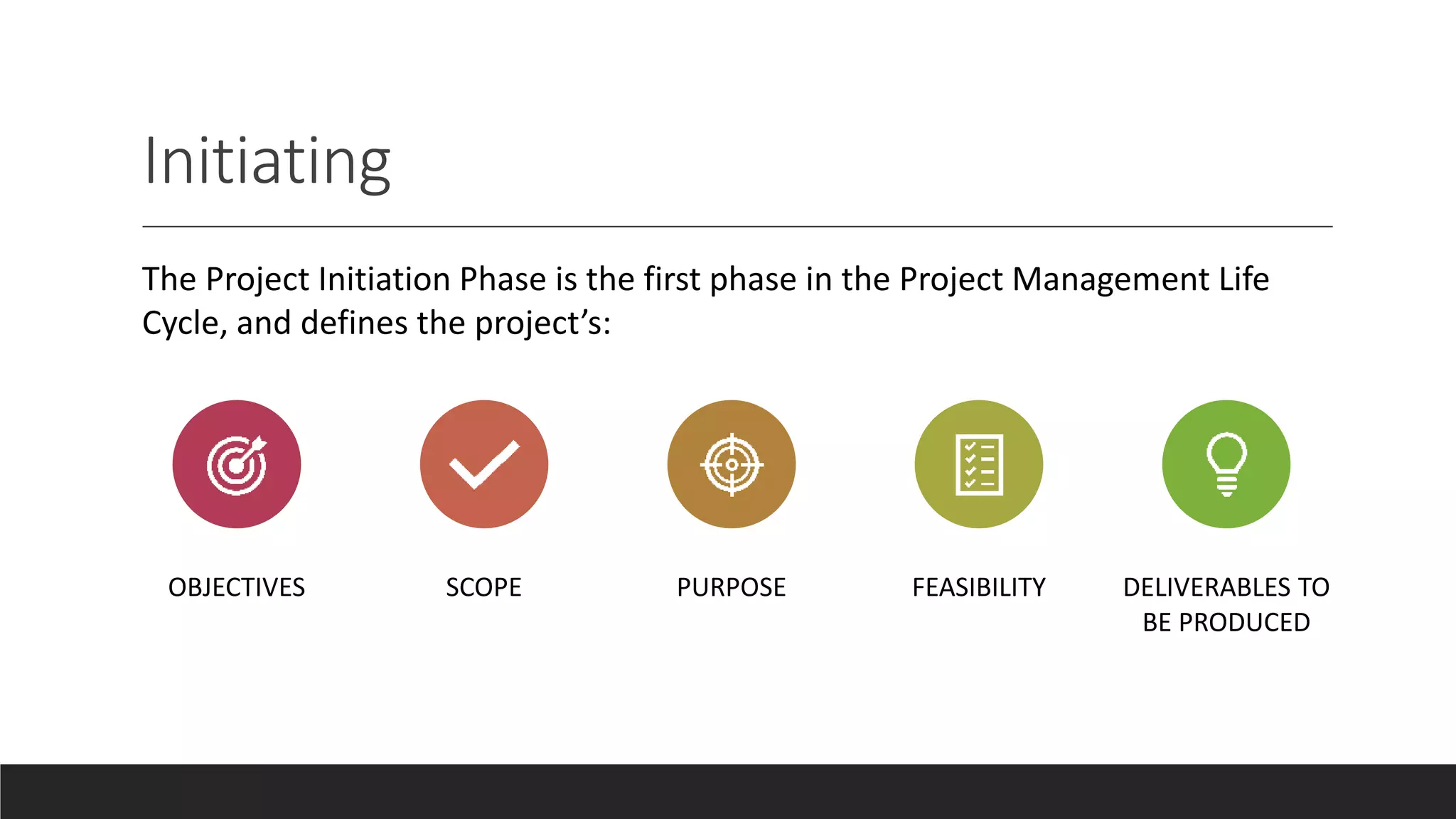 Initiating

The Project Initiation Phase is the first phase in the Project Management Life Cycle, and defines the project’s:

OBJECTIVES

SCOPE

PURPOSE

FEASIBILITY

DELIVERABLES TO BE PRODUCED